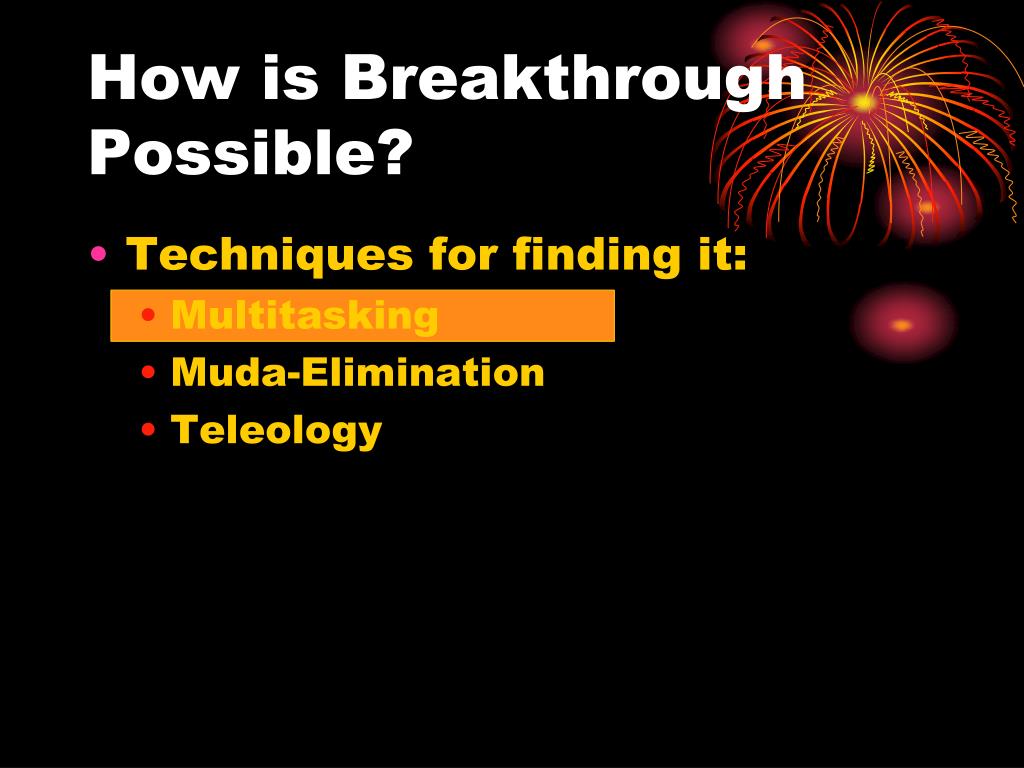 How is Breakthrough Possible?

• Techniques for finding it:
  • Multitasking
  • Muda-Elimination
  • Teleology